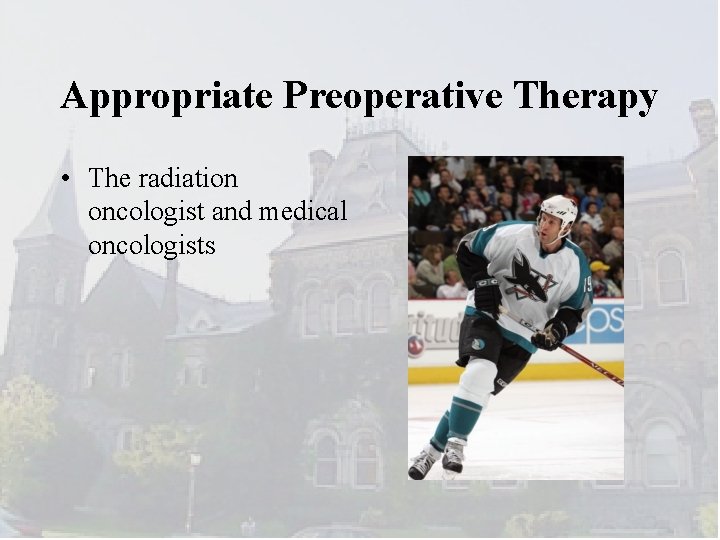 Appropriate Preoperative Therapy

• The radiation oncologist and medical oncologists